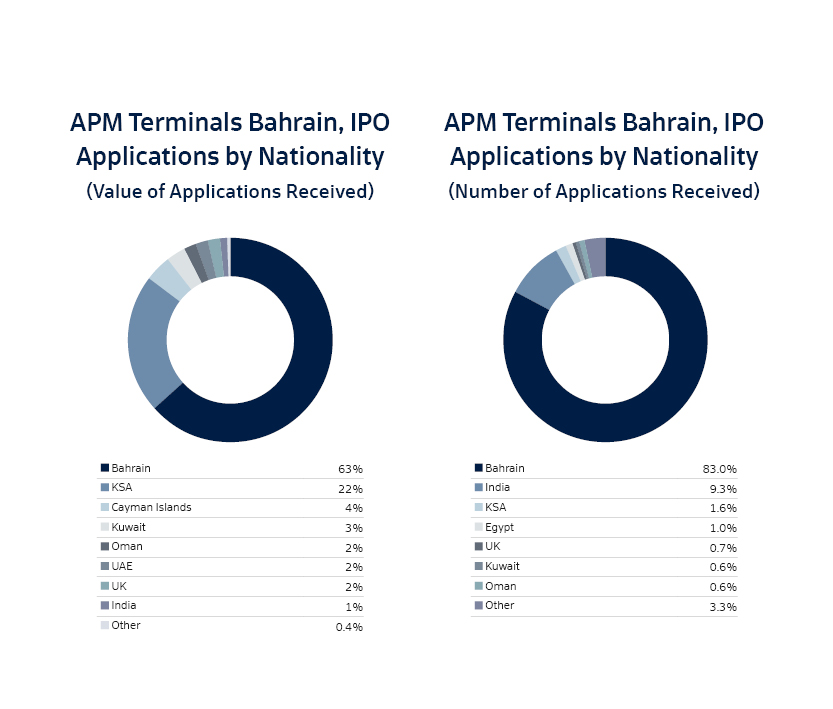 APM Terminals Bahrain, IPO Applications by Nationality
(Value of Applications Received)

| | |
|---|---|
| Bahrain | 63% |
| KSA | 22% |
| Cayman Islands | 4% |
| Kuwait | 3% |
| Oman | 2% |
| UAE | 2% |
| UK | 2% |
| India | 1% |
| Other | 0.4% |

APM Terminals Bahrain, IPO Applications by Nationality
(Number of Applications Received)

| | |
|---|---|
| Bahrain | 83.0% |
| India | 9.3% |
| KSA | 1.6% |
| Egypt | 1.0% |
| UK | 0.7% |
| Kuwait | 0.6% |
| Oman | 0.6% |
| Other | 3.3% |